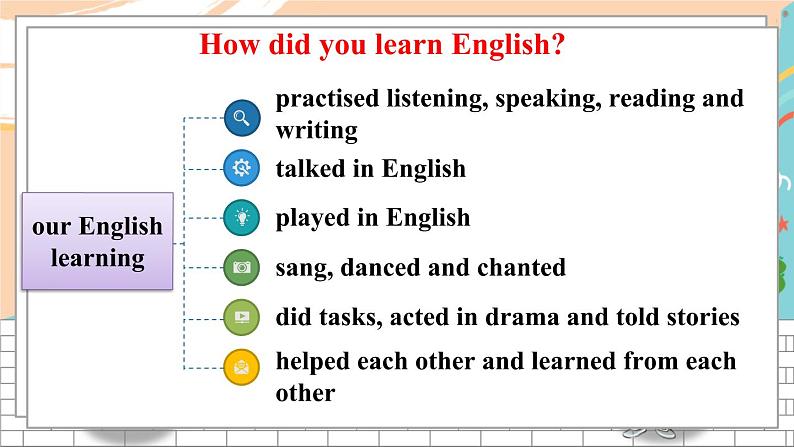 How did you learn English?

our English learning

practised listening, speaking, reading and writing

talked in English

played in English

sang, danced and chanted

did tasks, acted in drama and told stories

helped each other and learned from each other